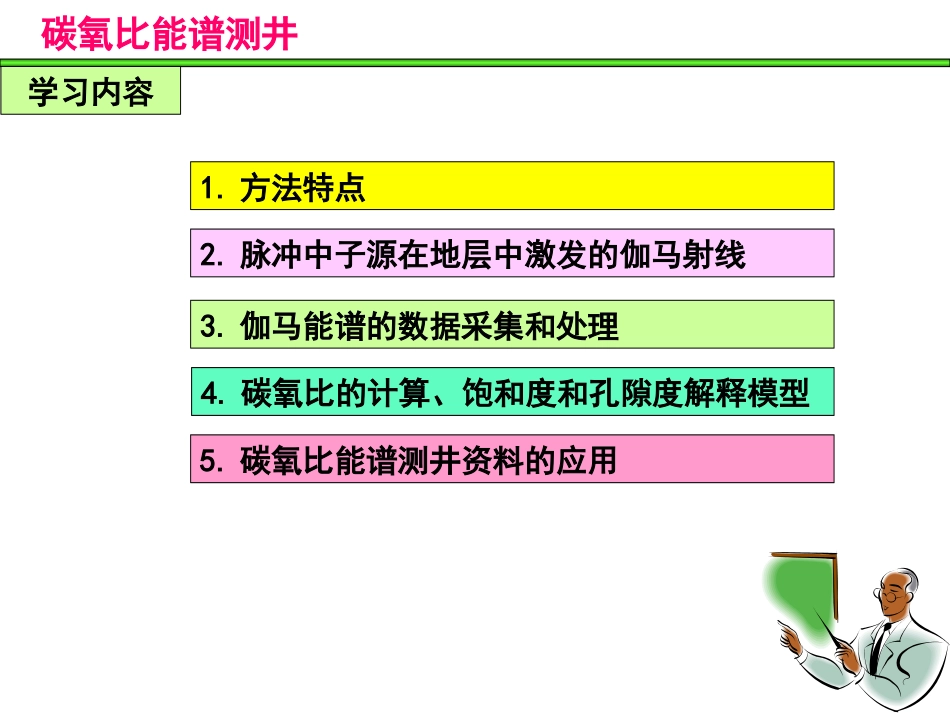 碳氧比能谱测井

学习内容

1. 方法特点

2. 脉冲中子源在地层中激发的伽马射线

3. 伽马能谱的数据采集和处理

4. 碳氧比的计算、饱和度和孔隙度解释模型

5. 碳氧比能谱测井资料的应用